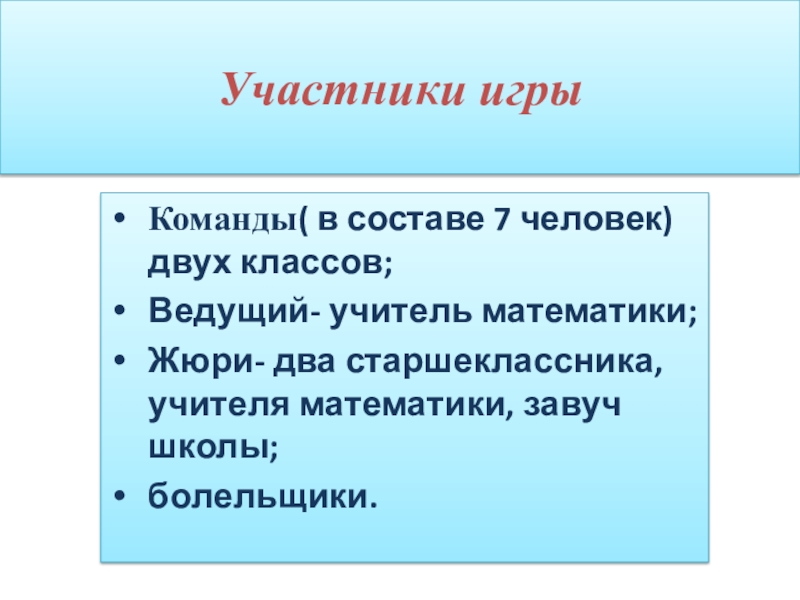 Участники игры

• Команды( в составе 7 человек) двух классов;
• Ведущий- учитель математики;
• Жюри- два старшеклассника, учителя математики, завуч школы;
• болельщики.